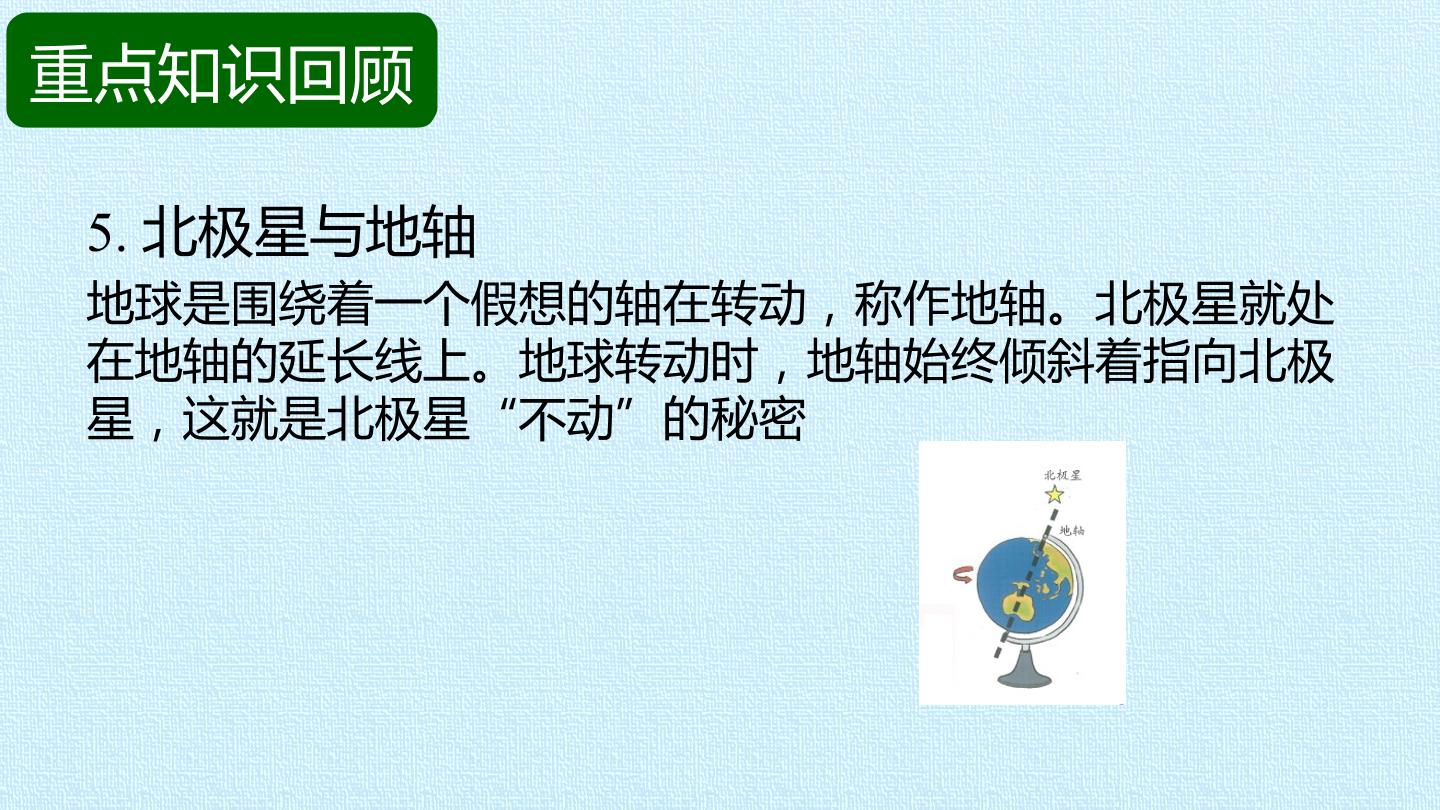 重点知识回顾

5.北极星与地轴

地球是围绕着一个假想的轴在转动，称作地轴。北极星就处在地轴的延长线上。地球转动时，地轴始终倾斜着指向北极星，这就是北极星“不动”的秘密

北极星

地轴